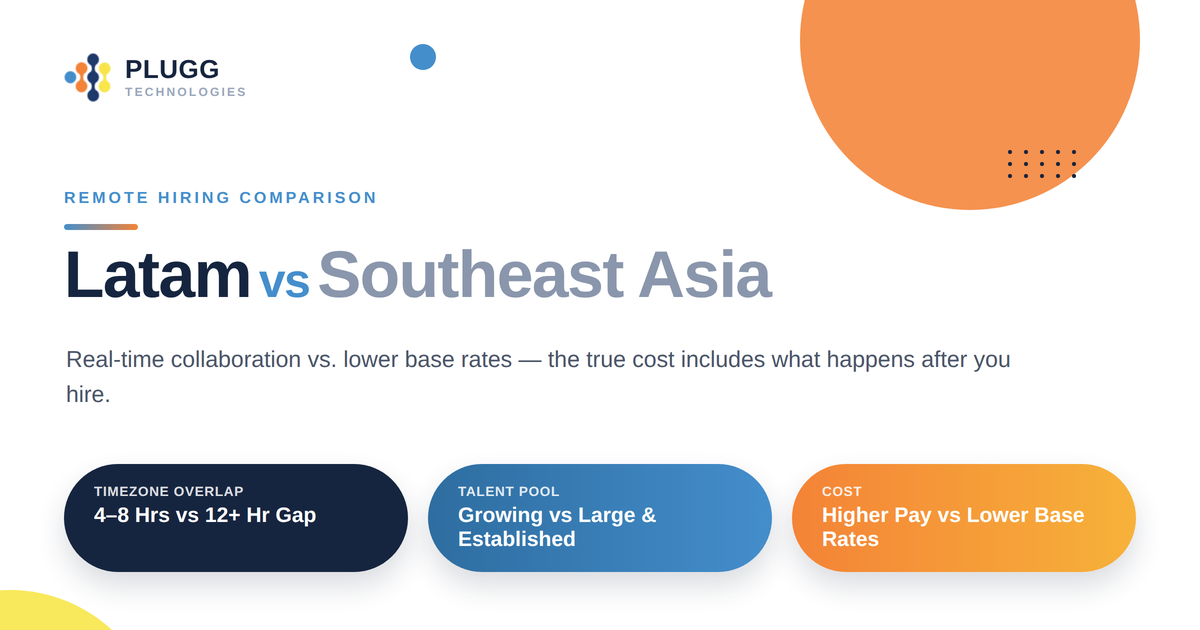 PLUGG
TECHNOLOGIES

REMOTE HIRING COMPARISON

Latam vs Southeast Asia

Real-time collaboration vs. lower base rates — the true cost includes what happens after you hire.

TIMEZONE OVERLAP
4–8 Hrs vs 12+ Hr Gap

TALENT POOL
Growing vs Large & Established

COST
Higher Pay vs Lower Base Rates